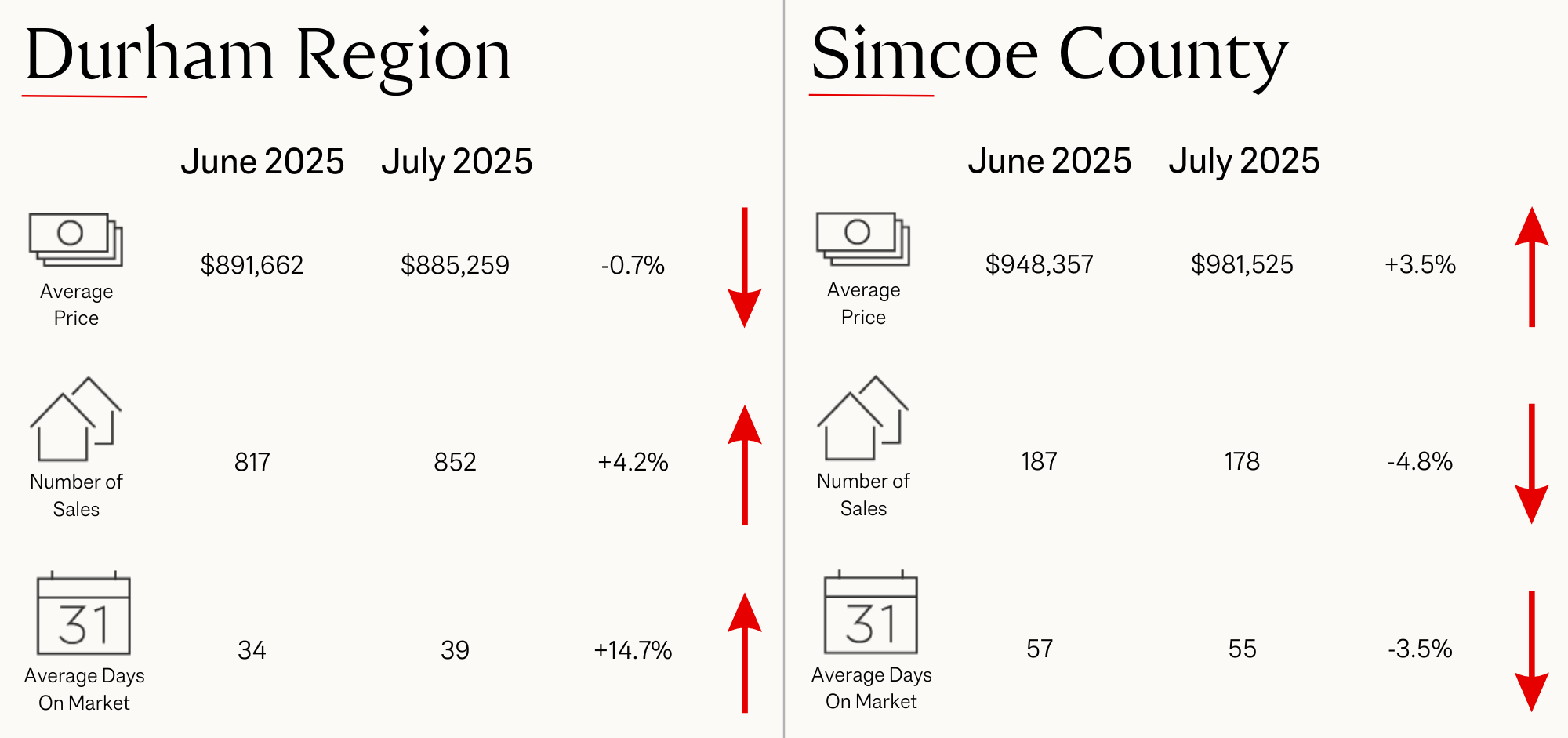 Durham Region

| | June 2025 | July 2025 | |
|---|---|---|---|
| Average Price | $891,662 | $885,259 | -0.7% |
| Number of Sales | 817 | 852 | +4.2% |
| 31 Average Days On Market | 34 | 39 | +14.7% |

Simcoe County

| | June 2025 | July 2025 | |
|---|---|---|---|
| Average Price | $948,357 | $981,525 | +3.5% |
| Number of Sales | 187 | 178 | -4.8% |
| 31 Average Days On Market | 57 | 55 | -3.5% |